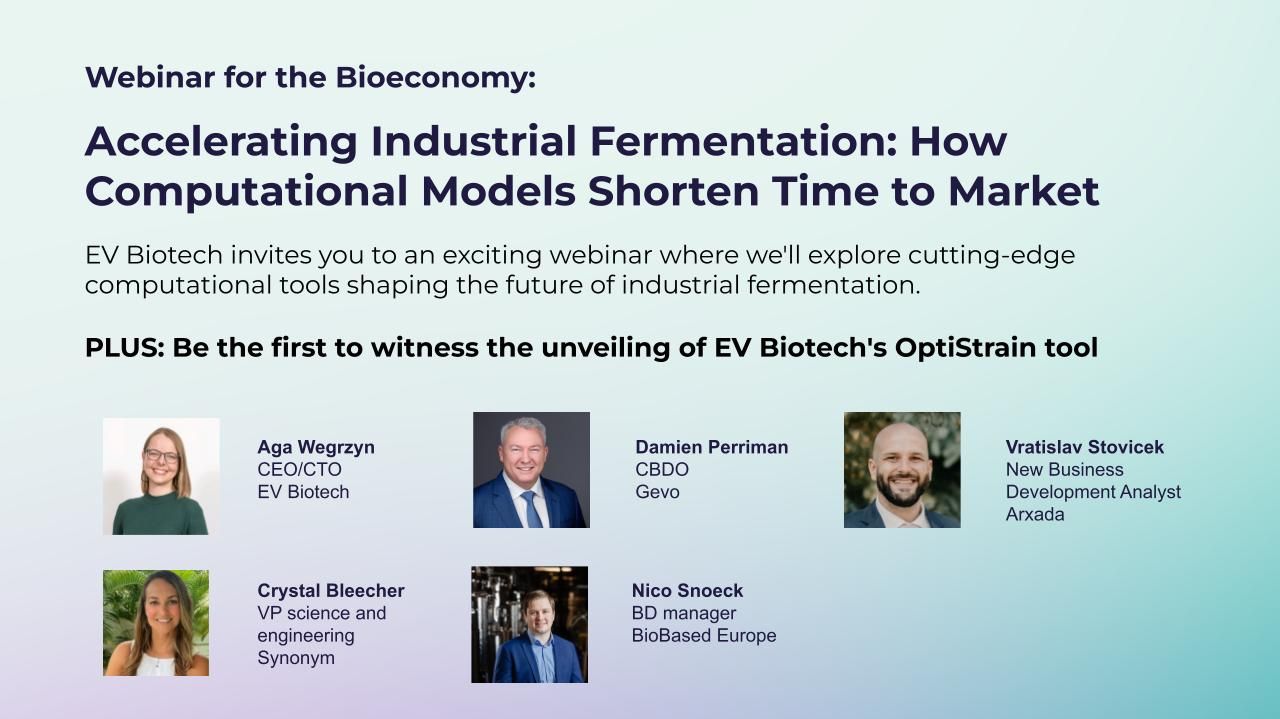 Webinar for the Bioeconomy:

Accelerating Industrial Fermentation: How Computational Models Shorten Time to Market

EV Biotech invites you to an exciting webinar where we'll explore cutting-edge computational tools shaping the future of industrial fermentation.

PLUS: Be the first to witness the unveiling of EV Biotech's OptiStrain tool

Aga Wegrzyn
CEO/CTO
EV Biotech

Damien Perriman
CBDO
Gevo

Vratislav Stovicek
New Business Development Analyst
Arxada

Crystal Bleecher
VP science and engineering
Synonym

Nico Snoeck
BD manager
BioBased Europe